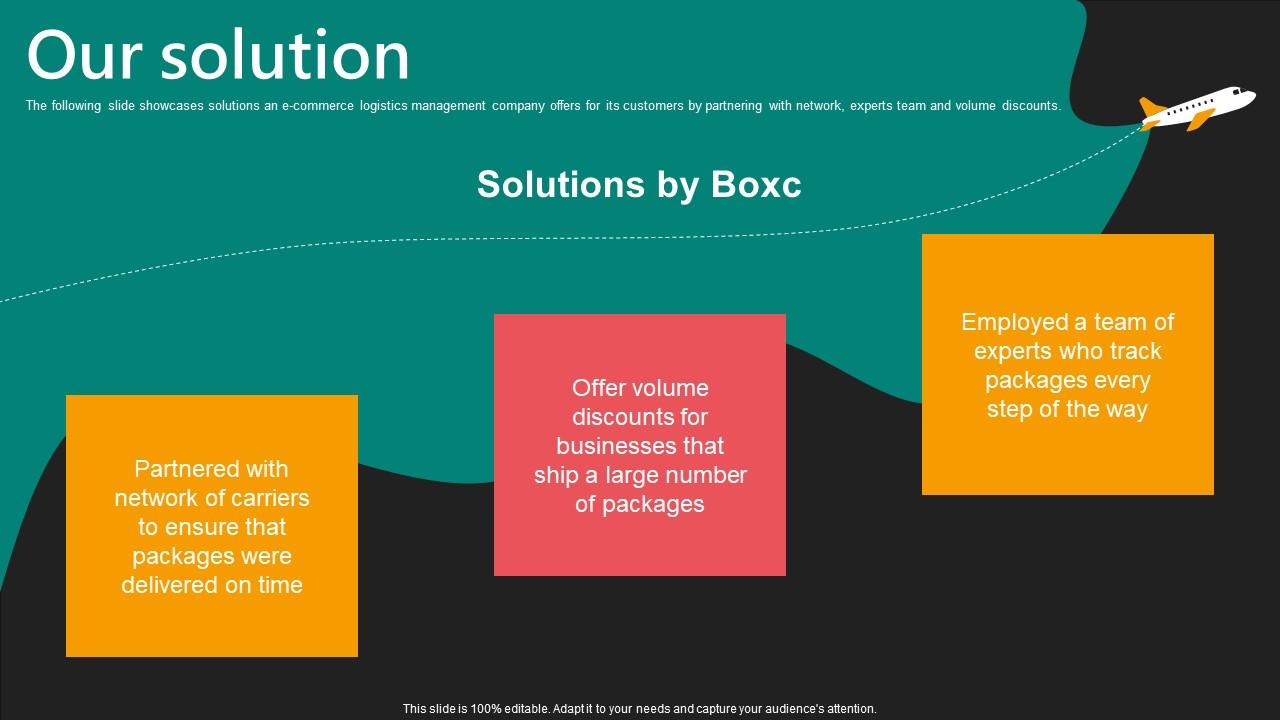 Our solution

The following slide showcases solutions an e-commerce logistics management company offers for its customers by partnering with network, experts team and volume discounts.

Solutions by Boxc

Partnered with network of carriers to ensure that packages were delivered on time

Offer volume discounts for businesses that ship a large number of packages

Employed a team of experts who track packages every step of the way

This slide is 100% editable. Adapt it to your needs and capture your audience's attention.